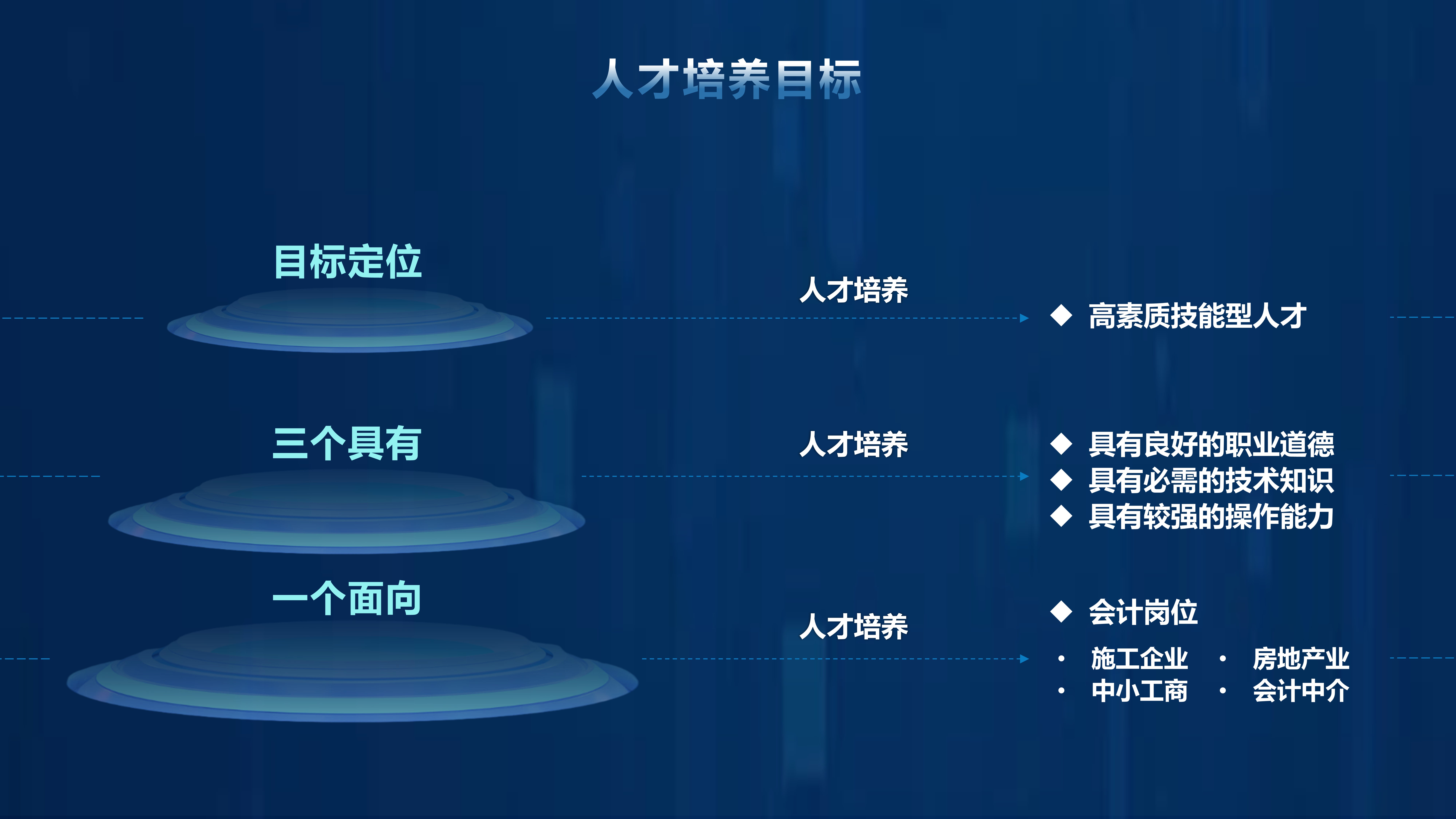 人才培养目标

目标定位

人才培养

◆ 高素质技能型人才

三个具有

人才培养

◆ 具有良好的职业道德
◆ 具有必需的技术知识
◆ 具有较强的操作能力

一个面向

人才培养

◆ 会计岗位

• 施工企业
• 中小工商

• 房地产业
• 会计中介